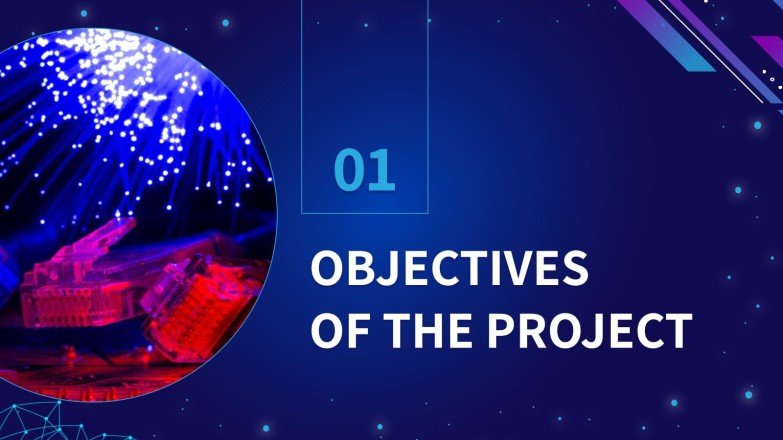 01

OBJECTIVES OF THE PROJECT